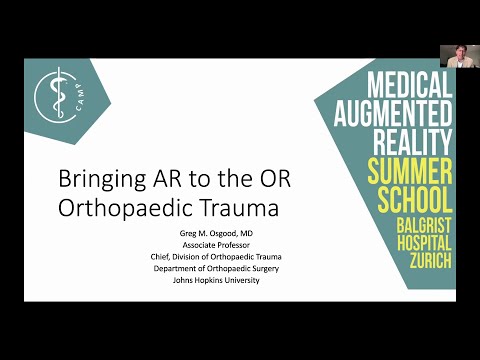 CAMP

MEDICAL AUGMENTED REALITY SUMMER SCHOOL BALGRIST HOSPITAL ZURICH

Bringing AR to the OR
Orthopaedic Trauma

Greg M. Osgood, MD
Associate Professor
Chief, Division of Orthopaedic Trauma
Department of Orthopaedic Surgery
Johns Hopkins University